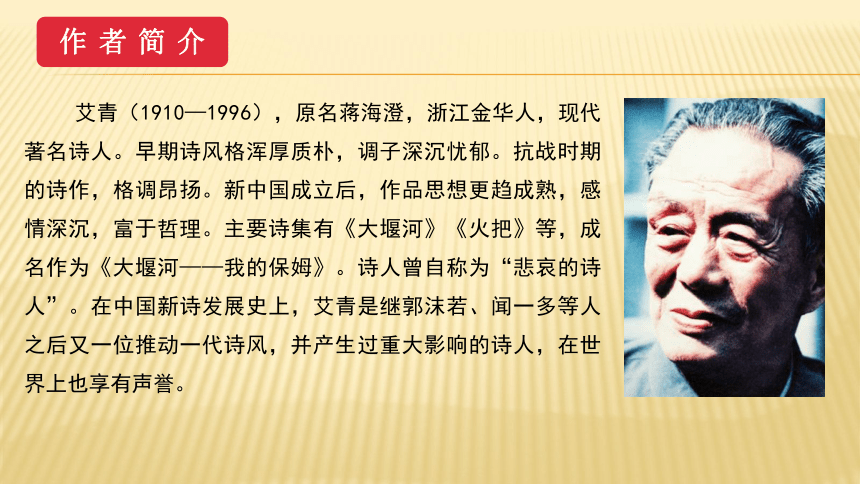 作者简介

艾青（1910—1996），原名蒋海澄，浙江金华人，现代著名诗人。早期诗风格浑厚质朴，调子深沉忧郁。抗战时期的诗作，格调昂扬。新中国成立后，作品思想更趋成熟，感情深沉，富于哲理。主要诗集有《大堰河》《火把》等，成名作为《大堰河——我的保姆》。诗人曾自称为“悲哀的诗人”。在中国新诗发展史上，艾青是继郭沫若、闻一多等人之后又一位推动一代诗风，并产生过重大影响的诗人，在世界上也享有声誉。